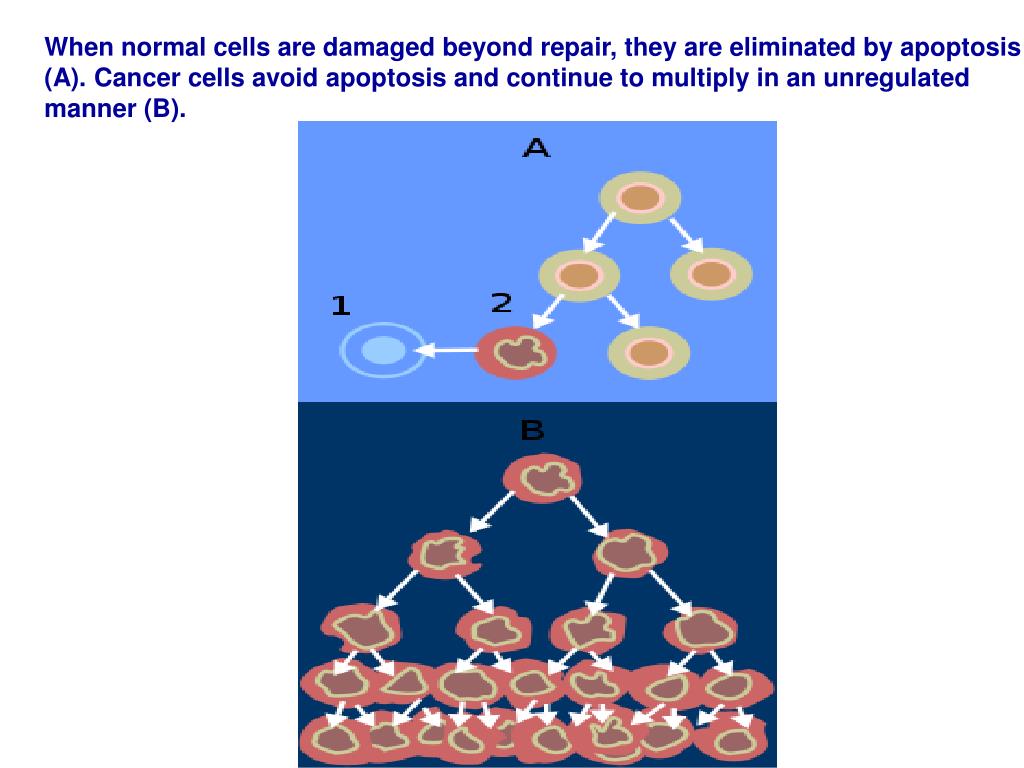 When normal cells are damaged beyond repair, they are eliminated by apoptosis (A). Cancer cells avoid apoptosis and continue to multiply in an unregulated manner (B).

A

1

2

B